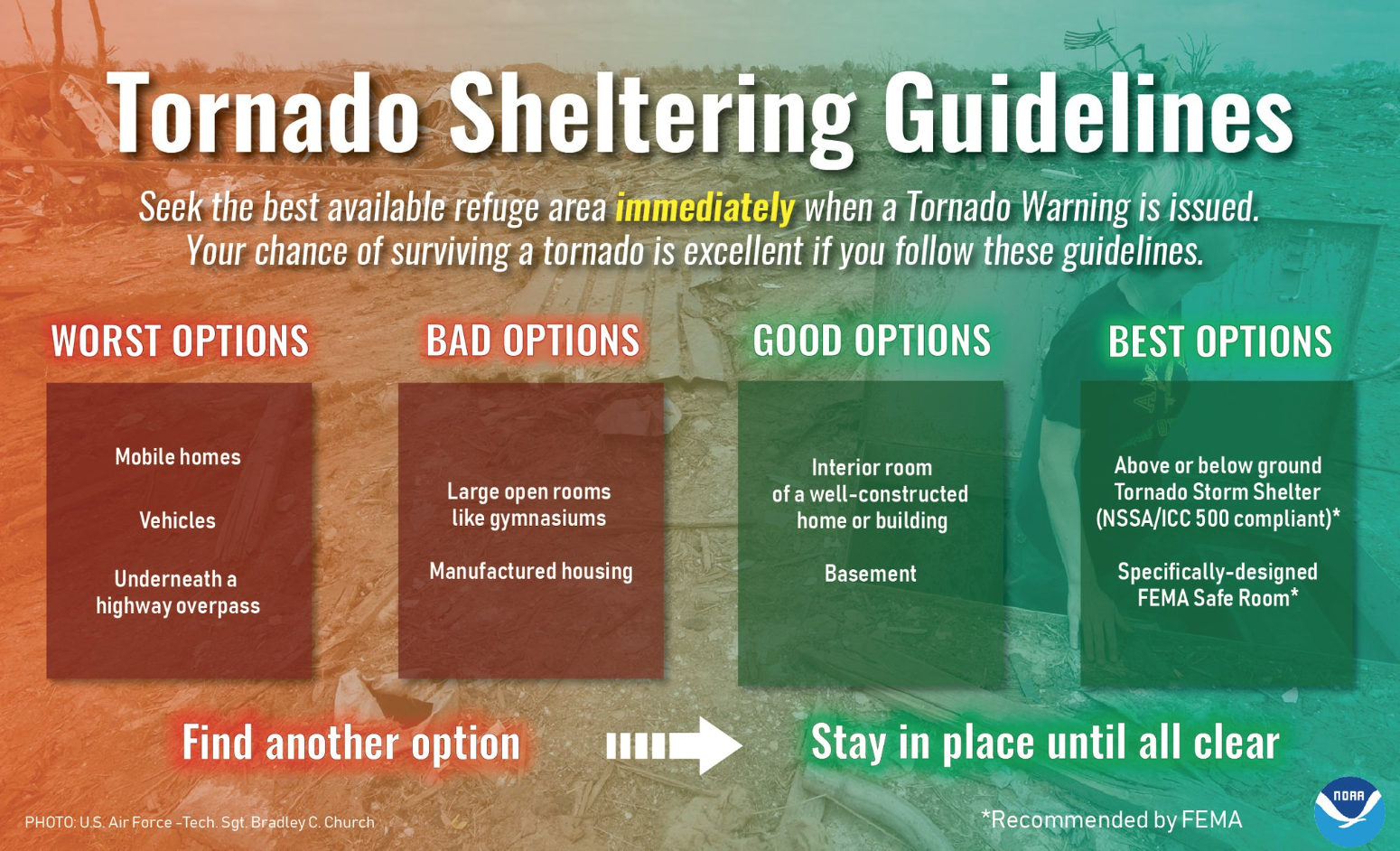 Tornado Sheltering Guidelines

Seek the best available refuge area immediately when a Tornado Warning is issued. Your chance of surviving a tornado is excellent if you follow these guidelines.

WORST OPTIONS

Mobile homes

Vehicles

Underneath a highway overpass

BAD OPTIONS

Large open rooms like gymnasiums

Manufactured housing

GOOD OPTIONS

Interior room of a well-constructed home or building

Basement

BEST OPTIONS

Above or below ground Tornado Storm Shelter (NSSA/ICC 500 compliant)*

Specifically-designed FEMA Safe Room*

Find another option

Stay in place until all clear

PHOTO: U.S. Air Force -Tech. Sgt. Bradley C. Church

*Recommended by FEMA

NOAA